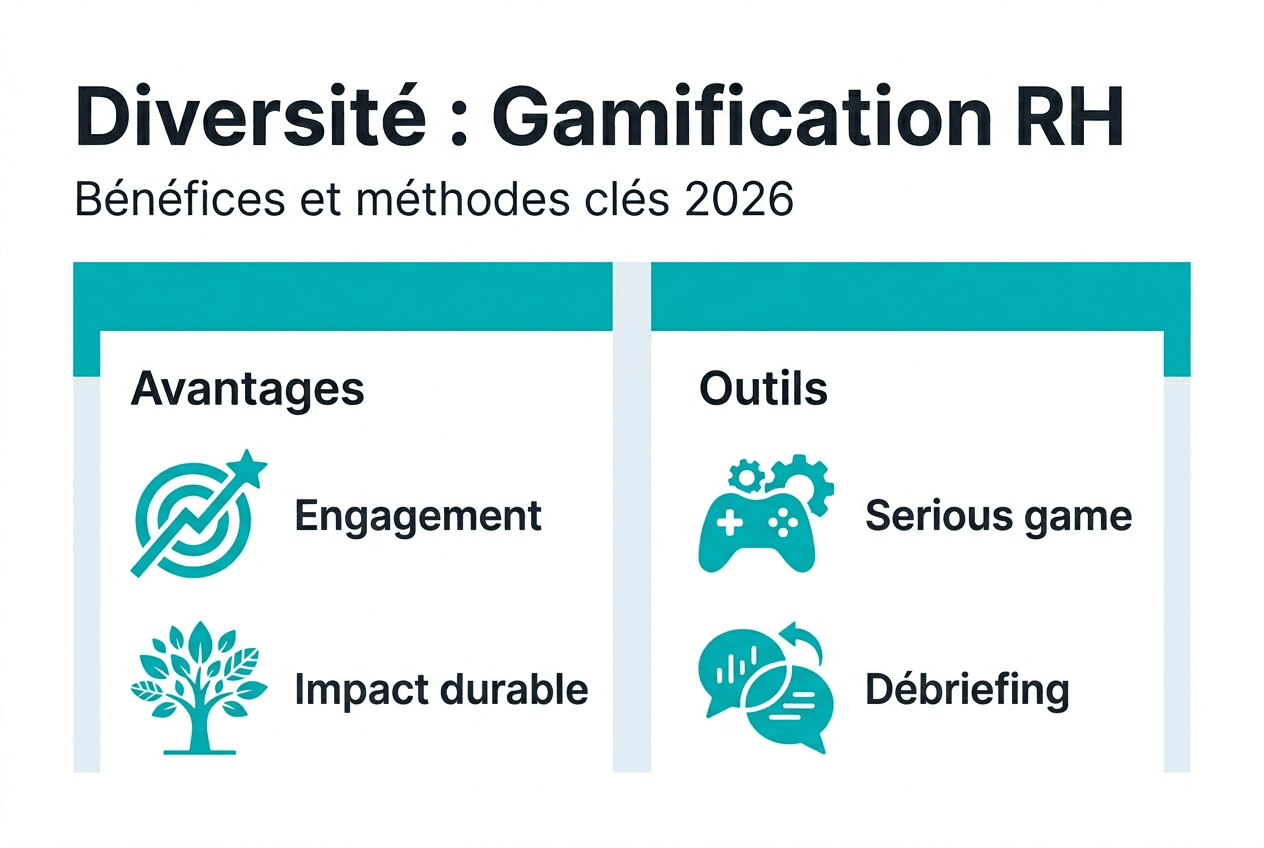 Diversité : Gamification RH

Bénéfices et méthodes clés 2026

Avantages

Engagement

Impact durable

Outils

Serious game

Débriefing